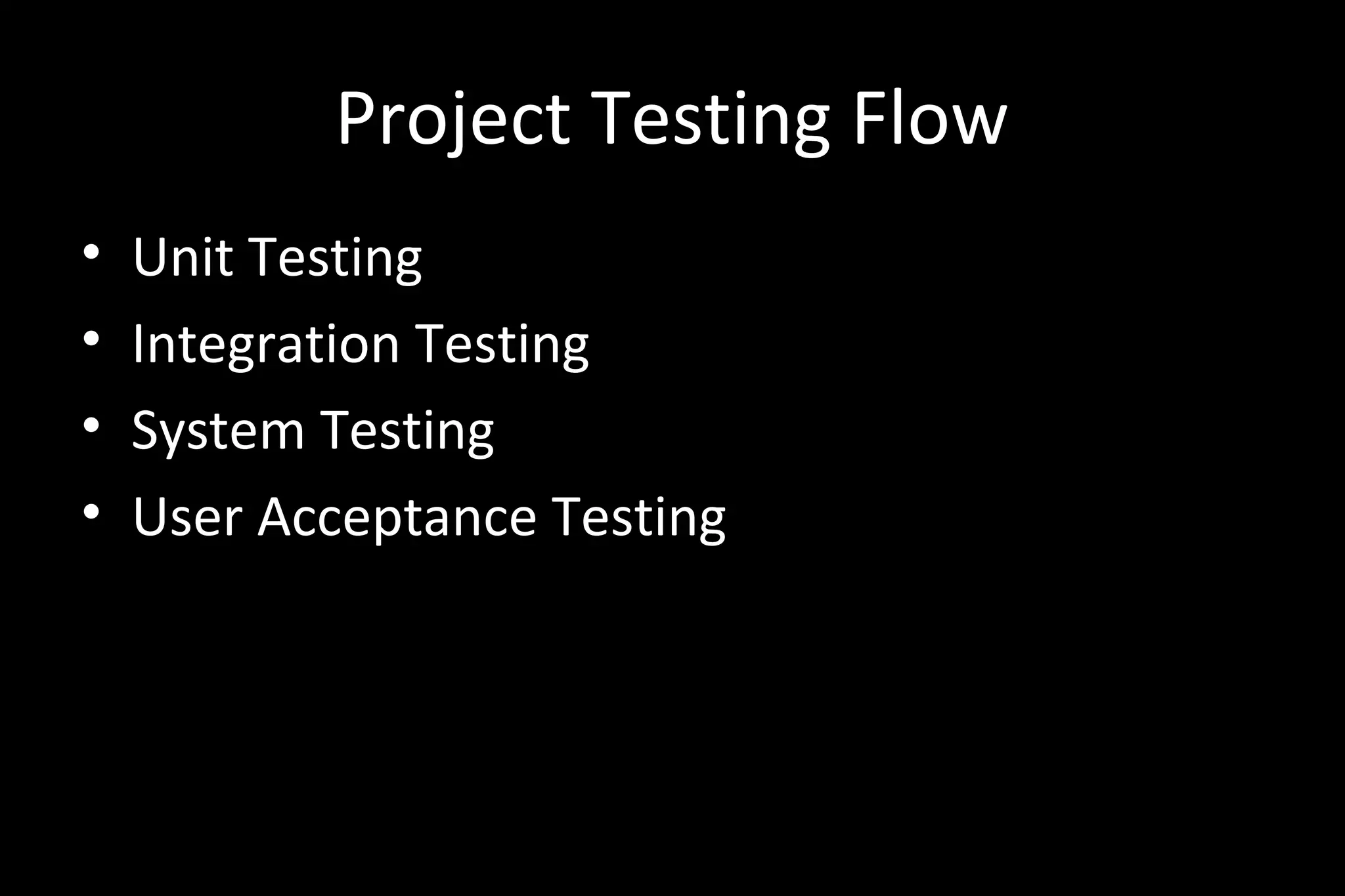 Project Testing Flow

• Unit Testing
• Integration Testing
• System Testing
• User Acceptance Testing